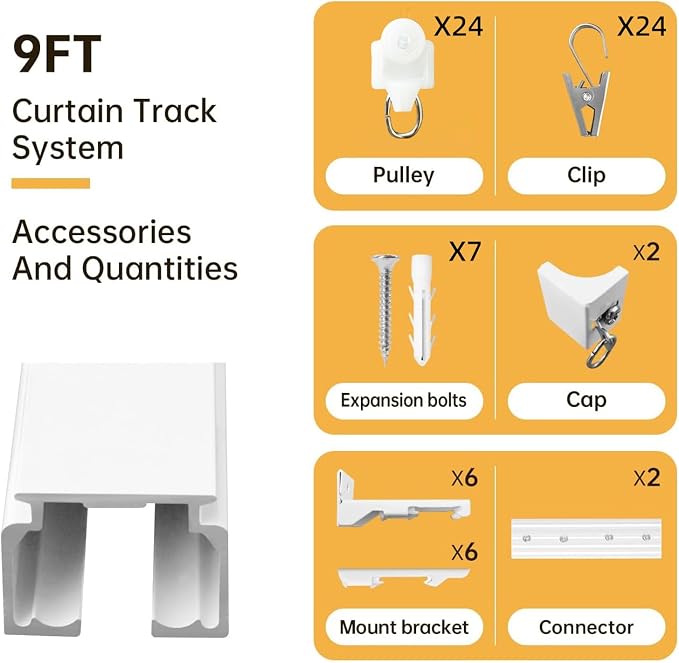 9FT

Curtain Track System

Accessories And Quantities

X24

Pulley

X24

Clip

X7

Expansion bolts

X2

Cap

X6

X6

Mount bracket

X2

Connector